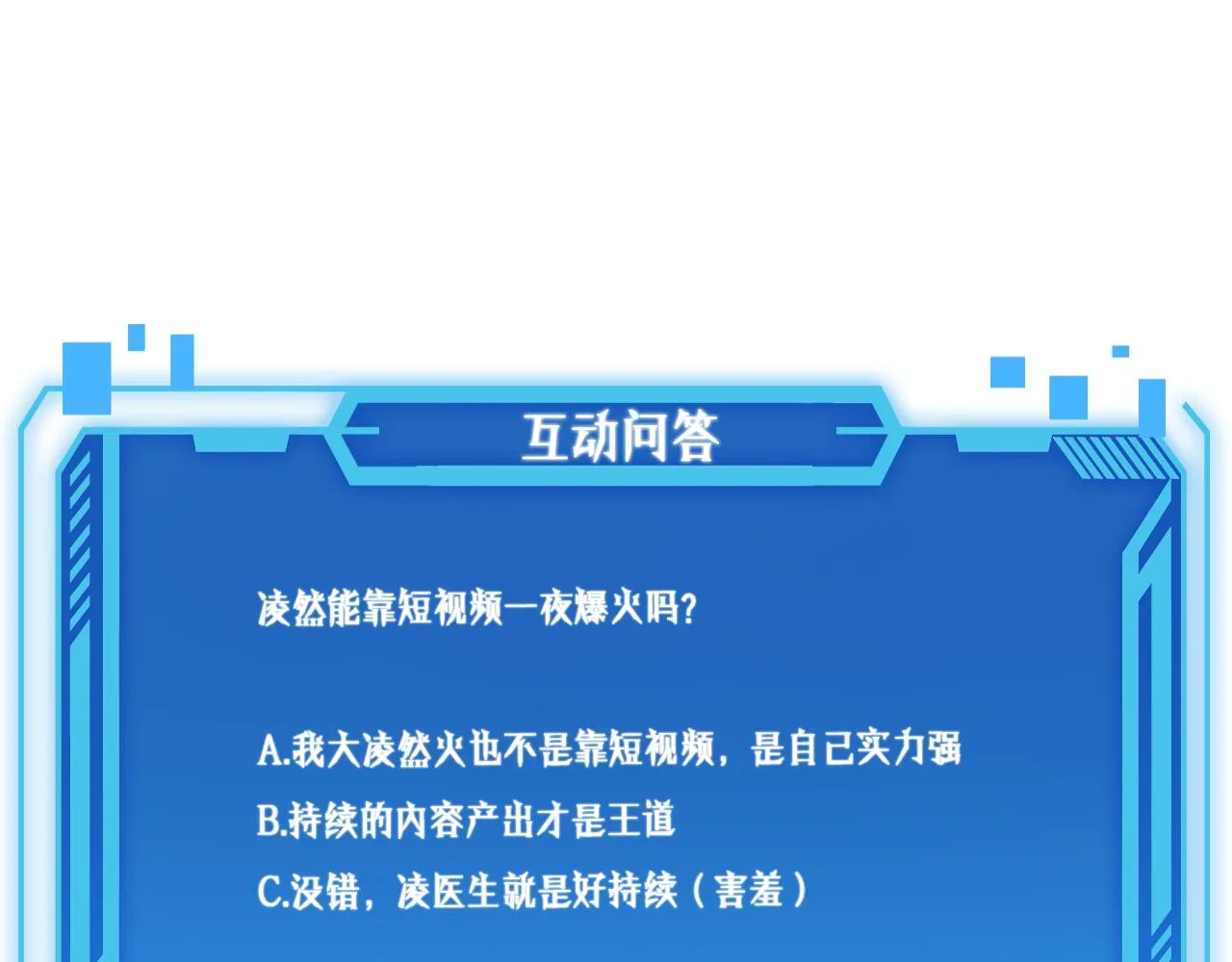 互动问答

凌然能靠短视频一夜爆火吗？

A.我大凌然火也不是靠短视频，是自己实力强
B.持续的内容产出才是王道
C.没错，凌医生就是好持续（害羞）